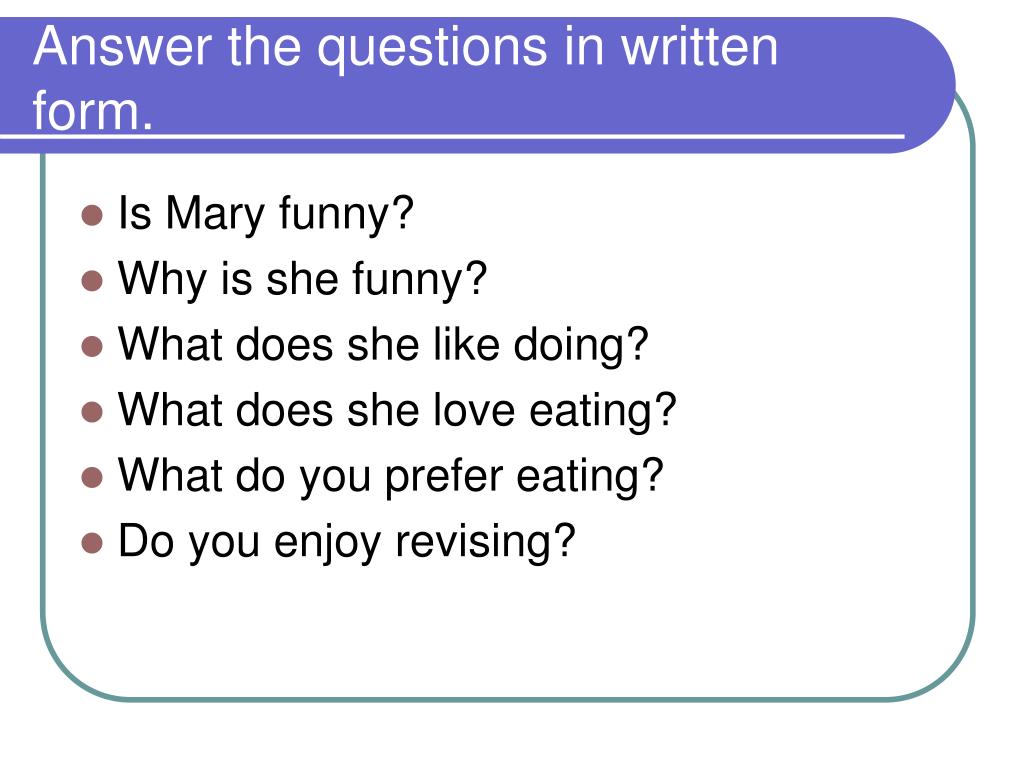 Answer the questions in written form.

- Is Mary funny?
- Why is she funny?
- What does she like doing?
- What does she love eating?
- What do you prefer eating?
- Do you enjoy revising?